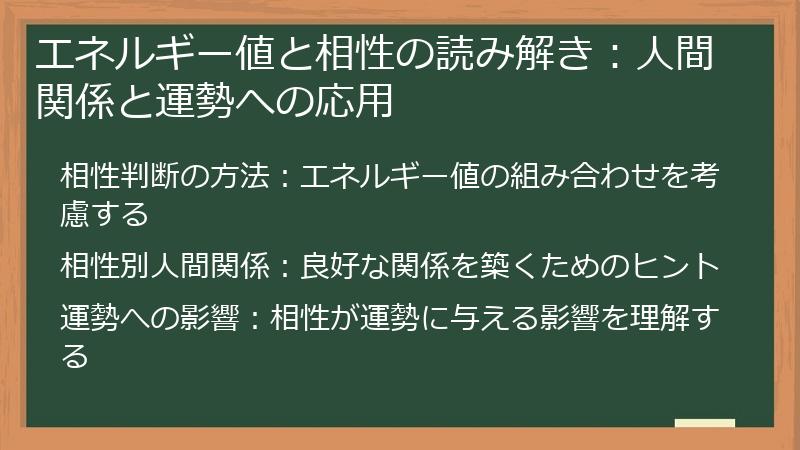 エネルギー値と相性の読み解き：人間関係と運勢への応用

相性判断の方法：エネルギー値の組み合わせを考慮する

相性別人間関係：良好な関係を築くためのヒント

運勢への影響：相性が運勢に与える影響を理解する